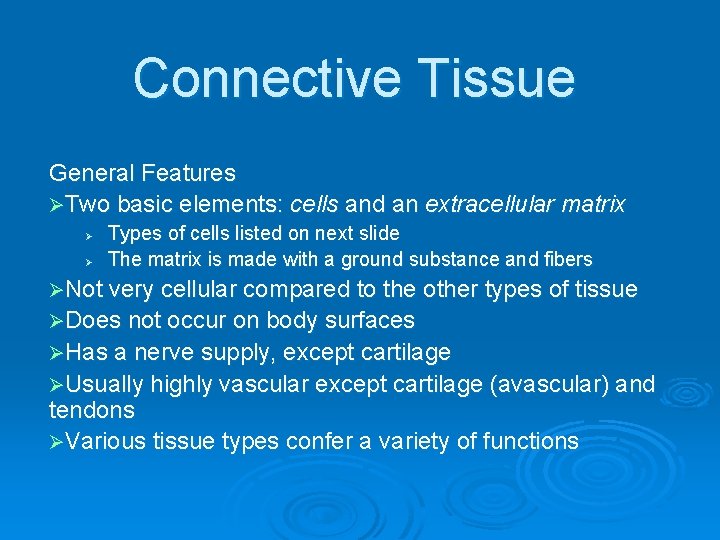 Connective Tissue

General Features
➢Two basic elements: cells and an extracellular matrix
➢ Types of cells listed on next slide
➢ The matrix is made with a ground substance and fibers
➢Not very cellular compared to the other types of tissue
➢Does not occur on body surfaces
➢Has a nerve supply, except cartilage
➢Usually highly vascular except cartilage (avascular) and tendons
➢Various tissue types confer a variety of functions